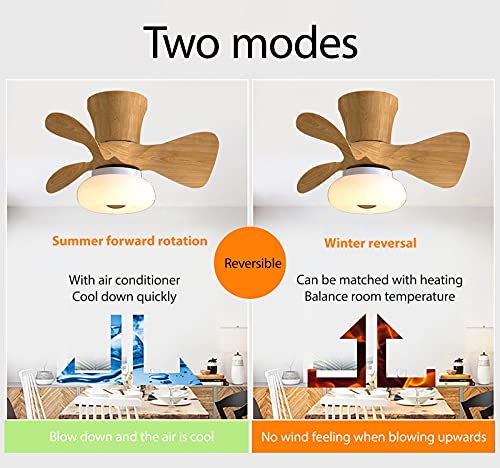 Two modes

Summer forward rotation

With air conditioner
Cool down quickly

Blow down and the air is cool

Reversible

Winter reversal

Can be matched with heating
Balance room temperature

No wind feeling when blowing upwards